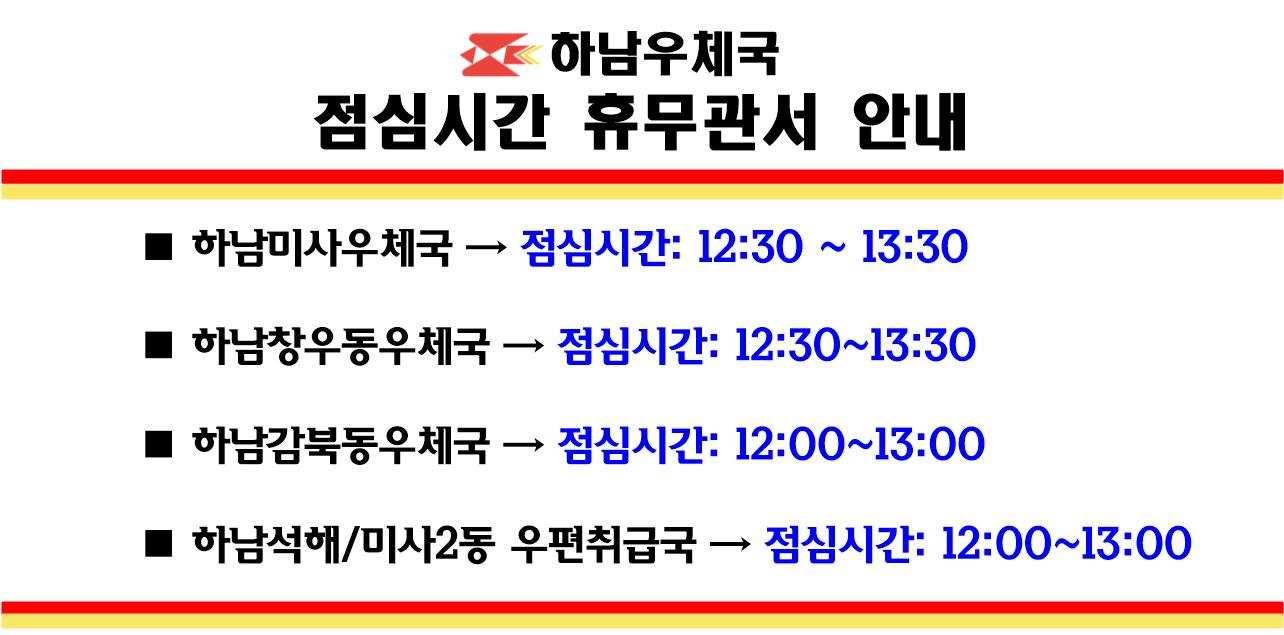 하남우체국
점심시간 휴무관서 안내

■ 하남미사우체국 → 점심시간: 12:30 ~ 13:30

■ 하남창우동우체국 → 점심시간: 12:30~13:30

■ 하남감북동우체국 → 점심시간: 12:00~13:00

■ 하남석해/미사2동 우편취급국 → 점심시간: 12:00~13:00